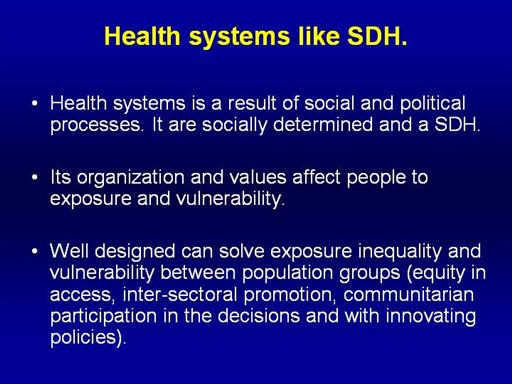 Health systems like SDH.

• Health systems is a result of social and political processes. It are socially determined and a SDH.

• Its organization and values affect people to exposure and vulnerability.

• Well designed can solve exposure inequality and vulnerability between population groups (equity in access, inter-sectoral promotion, communitarian participation in the decisions and with innovating policies).